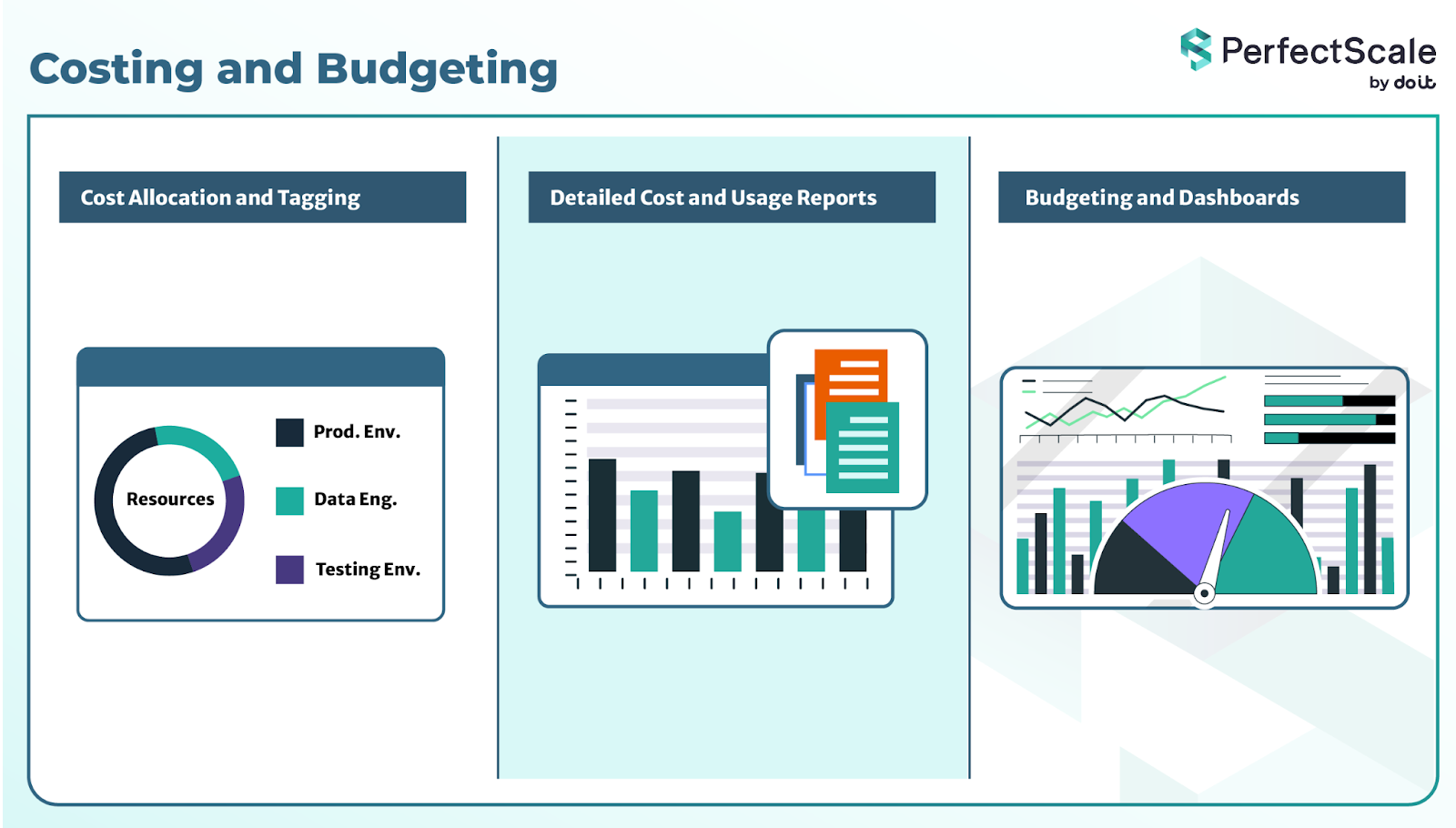 Costing and Budgeting

PerfectScale by doit

Cost Allocation and Tagging

Resources

Prod. Env.

Data Eng.

Testing Env.

Detailed Cost and Usage Reports

Budgeting and Dashboards